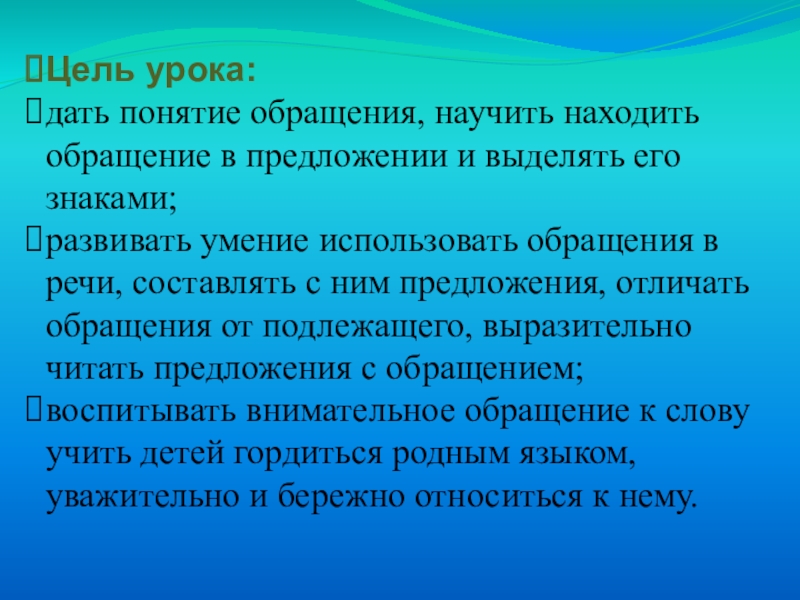 Цель урока:

дать понятие обращения, научить находить обращение в предложении и выделять его знаками;

развивать умение использовать обращения в речи, составлять с ним предложения, отличать обращения от подлежащего, выразительно читать предложения с обращением;

воспитывать внимательное обращение к слову учить детей гордиться родным языком, уважительно и бережно относиться к нему.